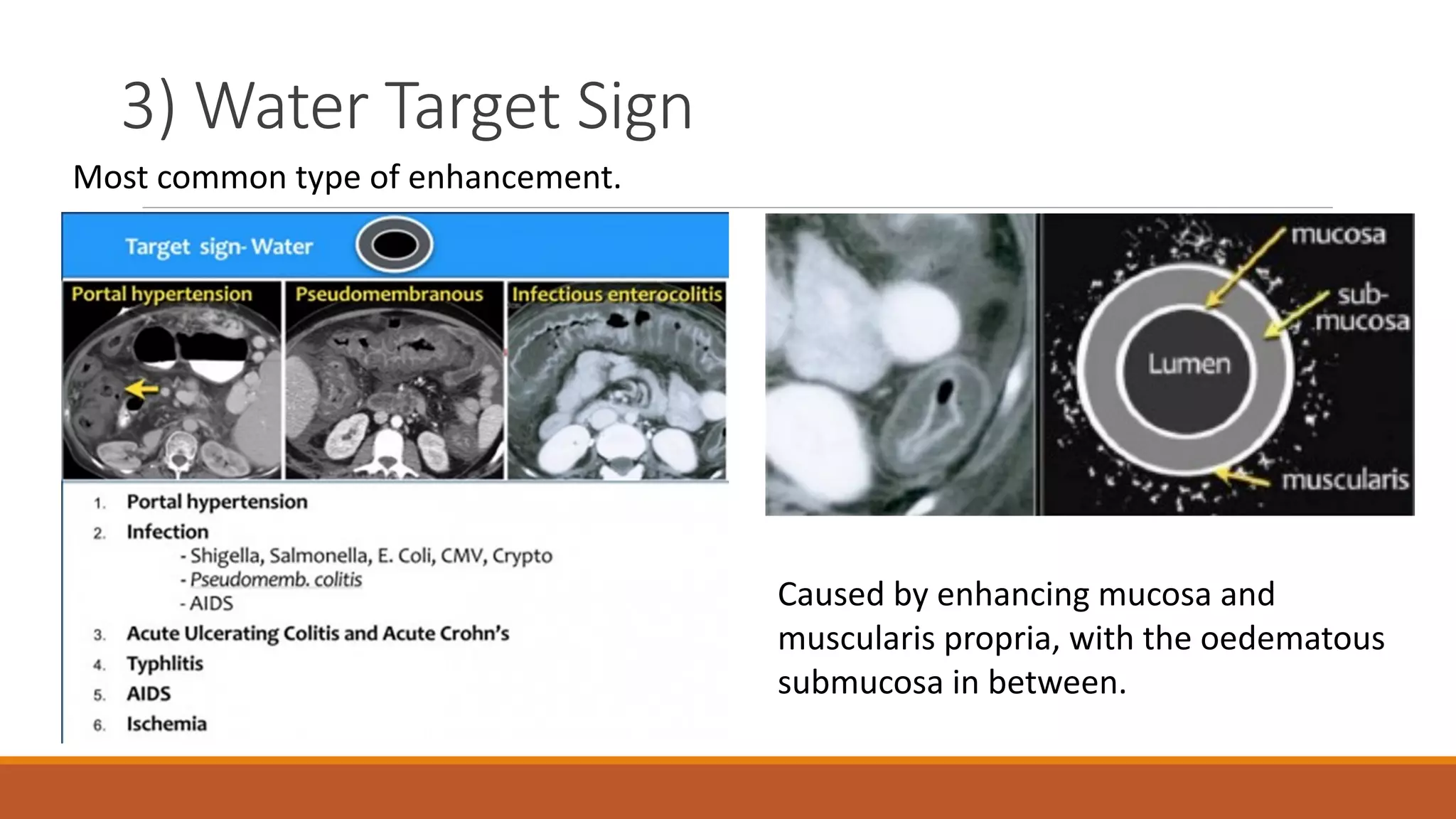 3) Water Target Sign

Most common type of enhancement.

Target sign- Water

Portal hypertension

Pseudomembranous

Infectious enterocolitis

1. Portal hypertension
2. Infection
- Shigella, Salmonella, E. Coli, CMV, Crypto
- Pseudomemb. colitis
- AIDS
3. Acute Ulcerating Colitis and Acute Crohn's
4. Typhlitis
5. AIDS
6. Ischemia

mucosa

sub-mucosa

Lumen

muscularis

Caused by enhancing mucosa and muscularis propria, with the oedematous submucosa in between.